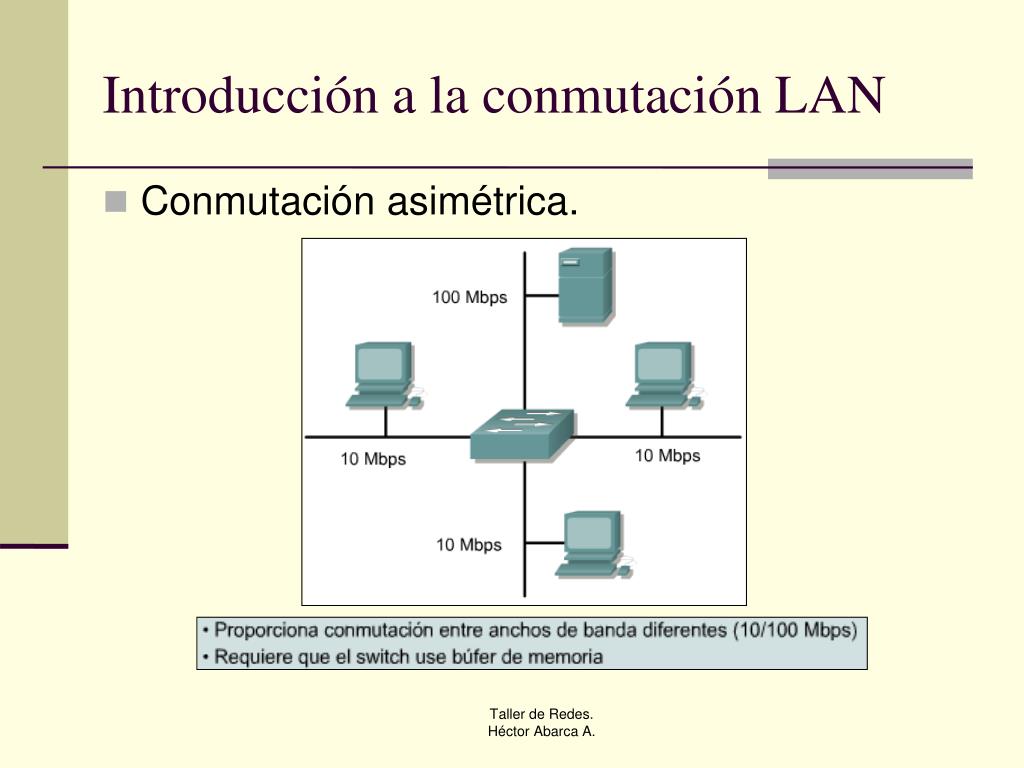 Introducción a la conmutación LAN

Conmutación asimétrica.

100 Mbps

10 Mbps

10 Mbps

10 Mbps

• Proporciona conmutación entre anchos de banda diferentes (10/100 Mbps)
• Requiere que el switch use búfer de memoria

Taller de Redes.
Héctor Abarca A.